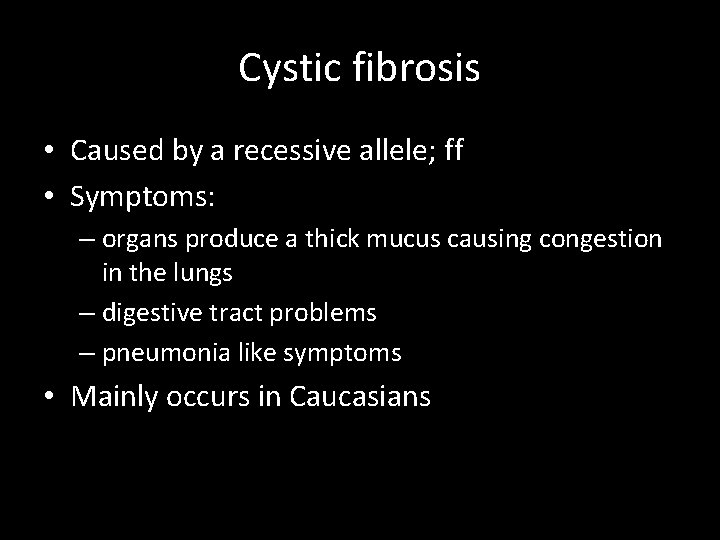 Cystic fibrosis

• Caused by a recessive allele; ff
• Symptoms:
– organs produce a thick mucus causing congestion in the lungs
– digestive tract problems
– pneumonia like symptoms
• Mainly occurs in Caucasians